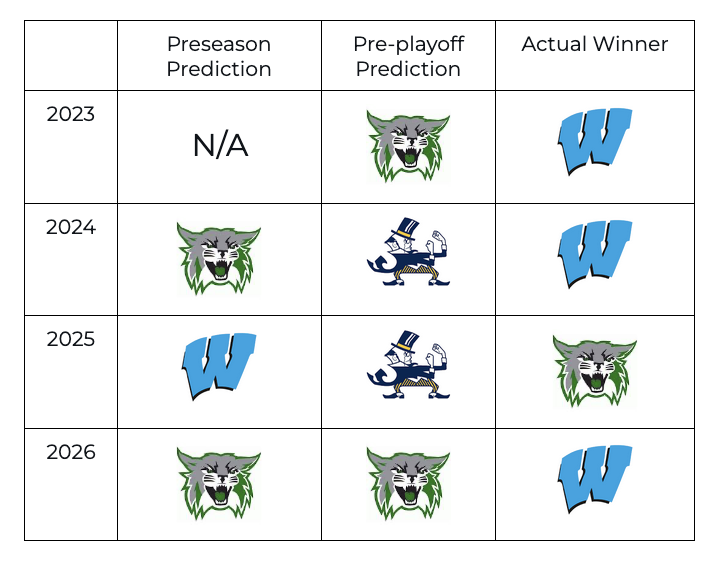 | | Preseason Prediction | Pre-playoff Prediction | Actual Winner |
|---|---|---|---|
| 2023 | N/A | | W |
| 2024 | | | W |
| 2025 | W | | |
| 2026 | | | W |